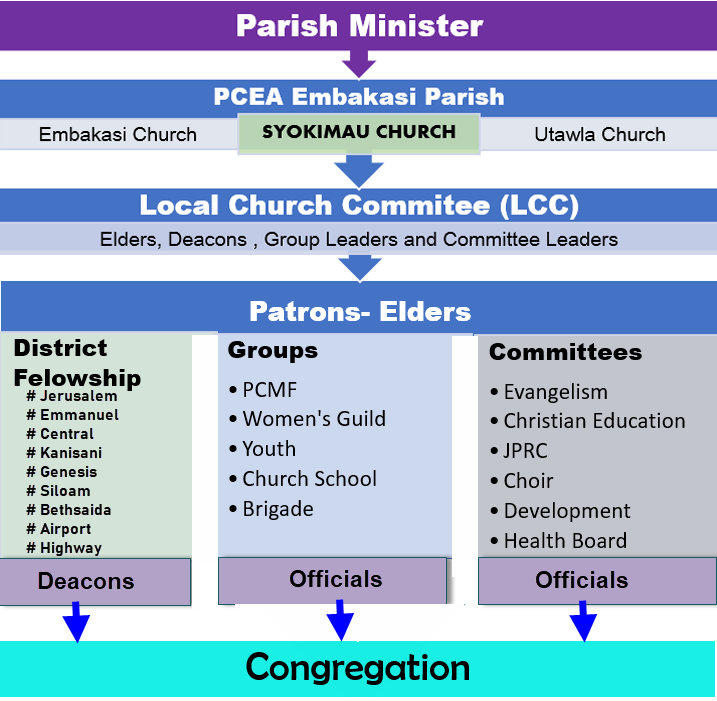 Parish Minister

PCEA Embakasi Parish

Embakasi Church

SYOKIMAU CHURCH

Utawla Church

Local Church Commitee (LCC)

Elders, Deacons , Group Leaders and Committee Leaders

Patrons- Elders

District Felowship

# Jerusalem
# Emmanuel
# Central
# Kanisani
# Genesis
# Siloam
# Bethsaida
# Airport
# Highway

Deacons

Groups

• PCMF
• Women's Guild
• Youth
• Church School
• Brigade

Officials

Committees

• Evangelism
• Christian Education
• JPRC
• Choir
• Development
• Health Board

Officials

Congregation